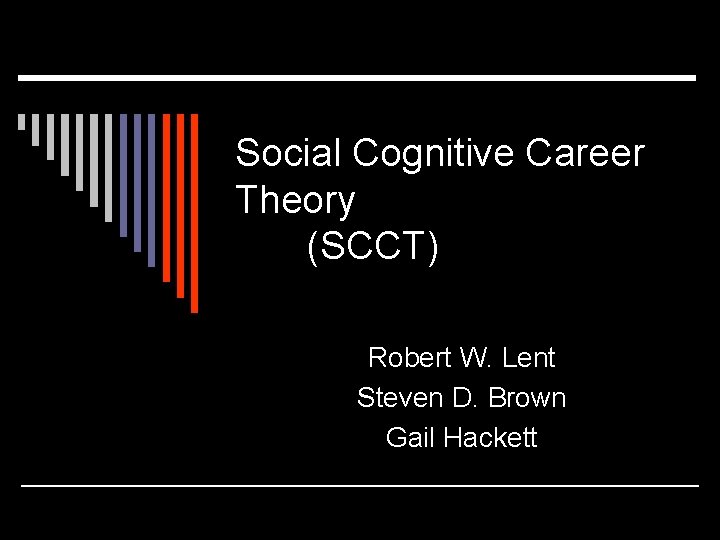 Social Cognitive Career Theory
(SCCT)

Robert W. Lent
Steven D. Brown
Gail Hackett